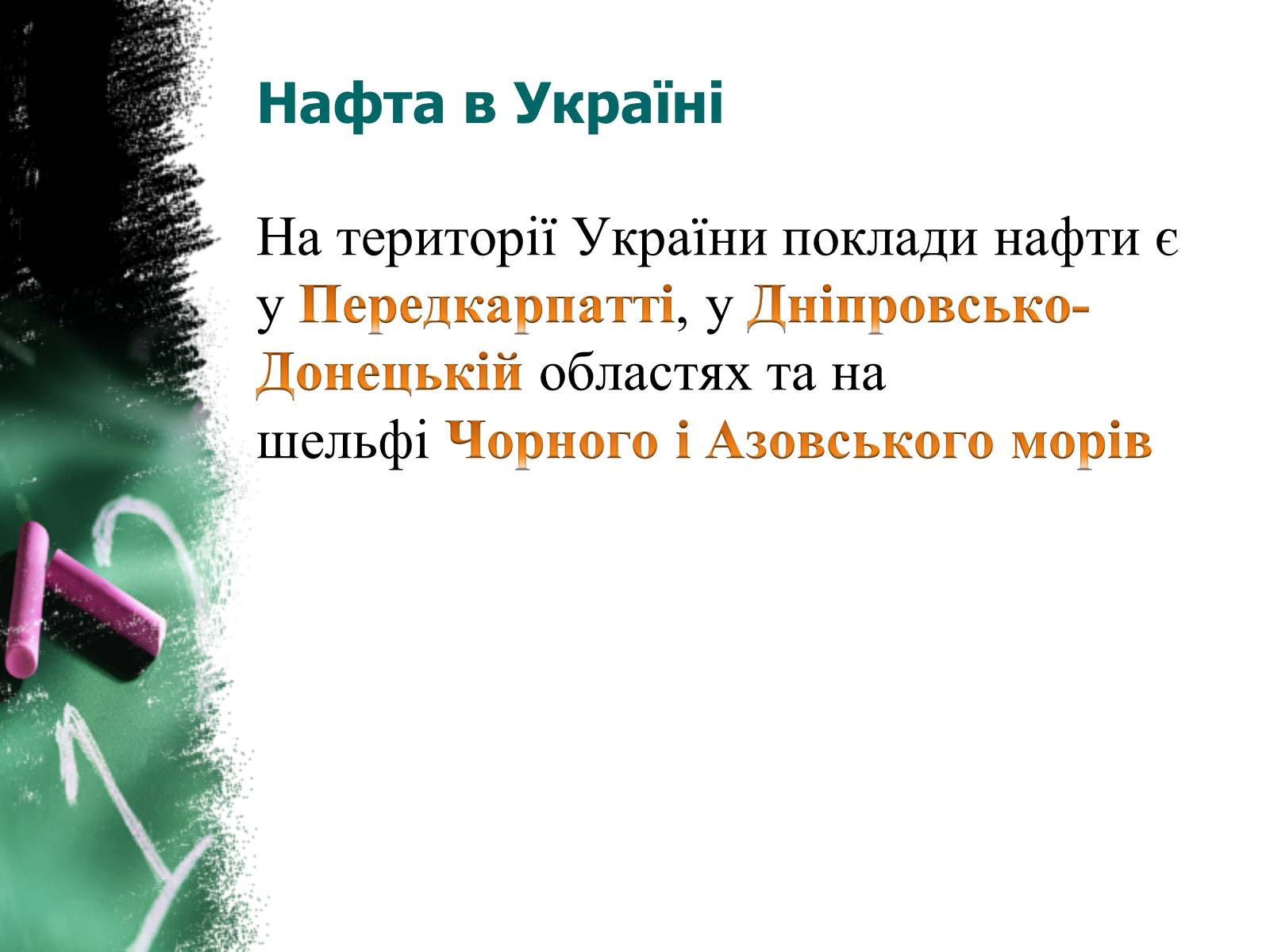 Нафта в Україні

На території України поклади нафти є у Передкарпатті, у Дніпровсько-Донецькій областях та на шельфі Чорного і Азовського морів